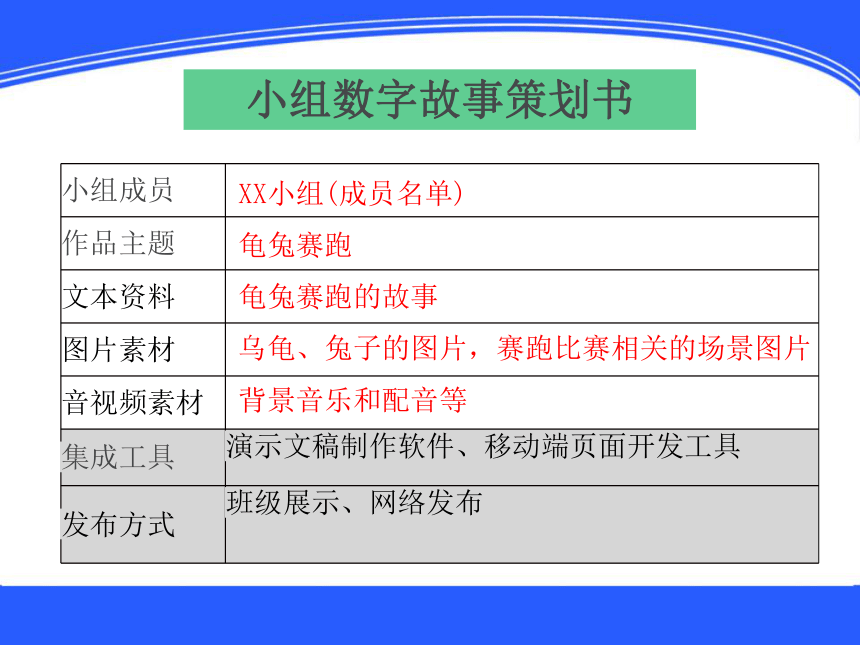 小组数字故事策划书

| 小组成员 | XX小组(成员名单) |
|---|---|
| 作品主题 | 龟兔赛跑 |
| 文本资料 | 龟兔赛跑的故事 |
| 图片素材 | 乌龟、兔子的图片，赛跑比赛相关的场景图片 |
| 音视频素材 | 背景音乐和配音等 |
| 集成工具 | 演示文稿制作软件、移动端页面开发工具 |
| 发布方式 | 班级展示、网络发布 |